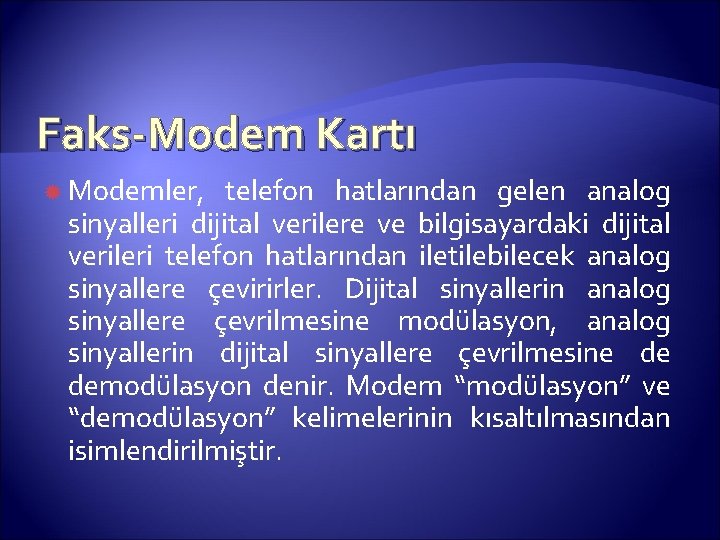 Faks-Modem Kartı

Modemler, telefon hatlarından gelen analog sinyalleri dijital verilere ve bilgisayardaki dijital verileri telefon hatlarından iletilebilecek analog sinyallere çevirirler. Dijital sinyallerin analog sinyallere çevrilmesine modülasyon, analog sinyallerin dijital sinyallere çevrilmesine de demodülasyon denir. Modem “modülasyon” ve “demodülasyon” kelimelerinin kısaltılmasından isimlendirilmiştir.